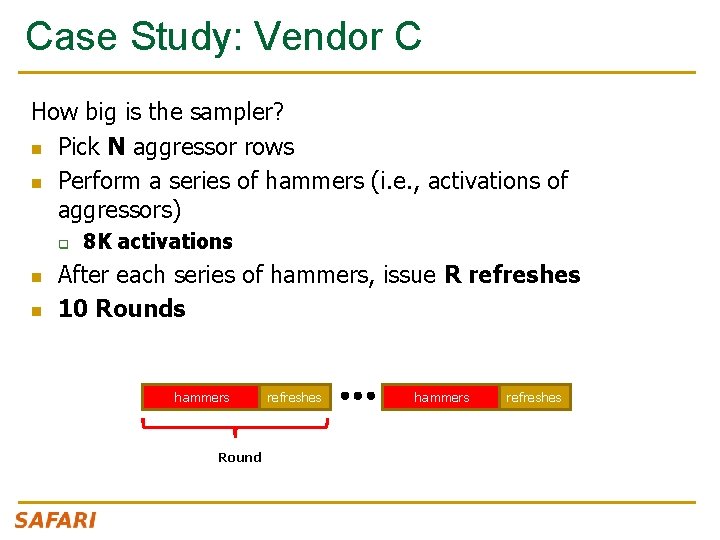 Case Study: Vendor C

How big is the sampler?

- Pick **N** aggressor rows
- Perform a series of hammers (i.e., activations of aggressors)
  - **8K activations**
- After each series of hammers, issue **R refreshes**
- **10 Rounds**

hammers refreshes ••• hammers refreshes

Round

SAFARI